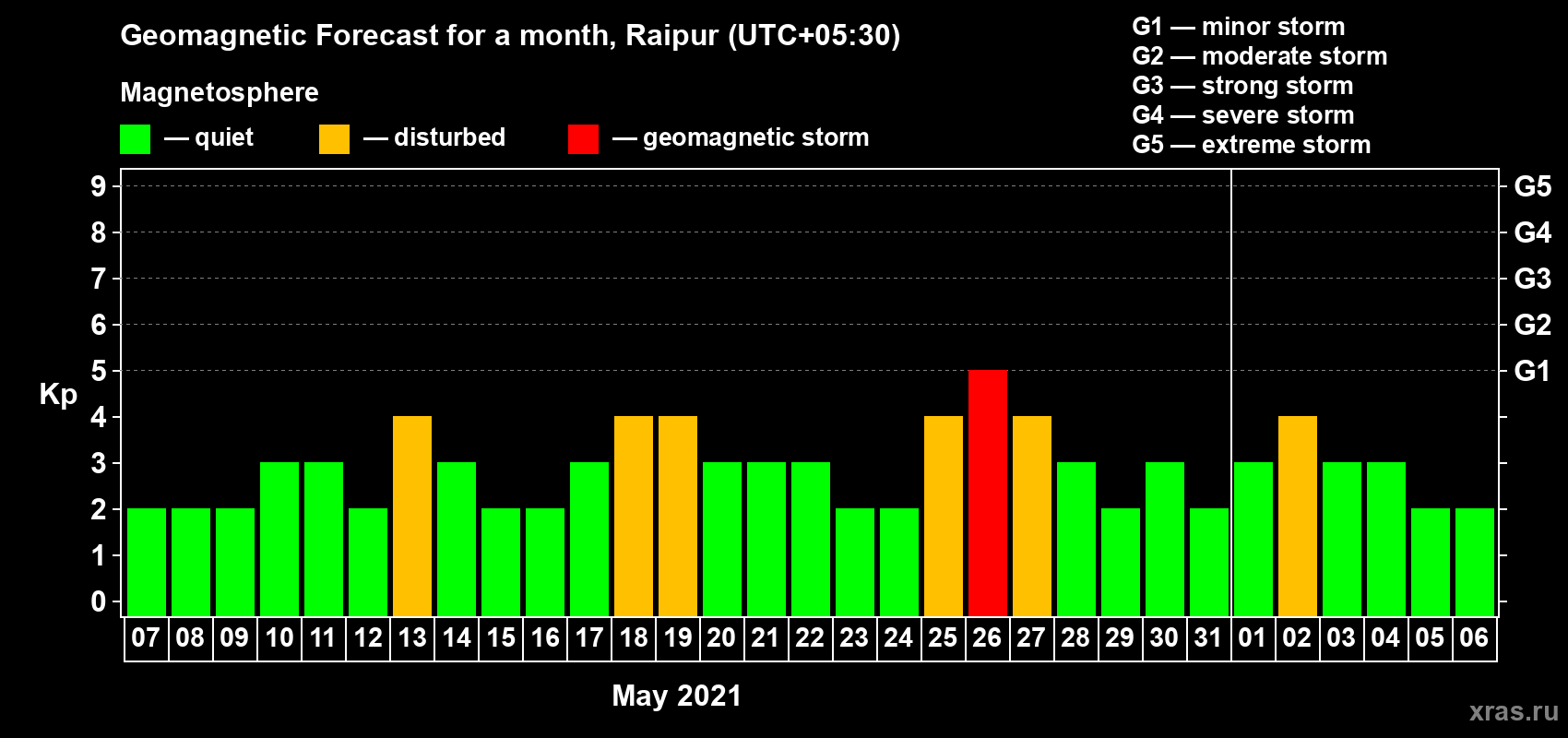 Geomagnetic Forecast for a month, Raipur (UTC+05:30)

Magnetosphere

— quiet — disturbed — geomagnetic storm

G1 — minor storm
G2 — moderate storm
G3 — strong storm
G4 — severe storm
G5 — extreme storm

Kp

9
8
7
6
5
4
3
2
1
0

G5
G4
G3
G2
G1

07 08 09 10 11 12 13 14 15 16 17 18 19 20 21 22 23 24 25 26 27 28 29 30 31 01 02 03 04 05 06

May 2021

xras.ru